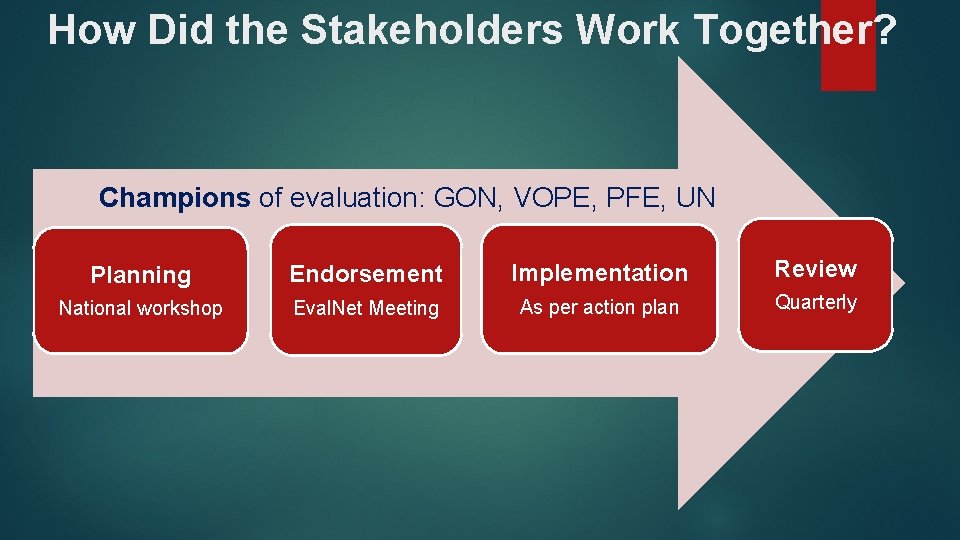 How Did the Stakeholders Work Together?

Champions of evaluation: GON, VOPE, PFE, UN

Planning
National workshop

Endorsement
EvalNet Meeting

Implementation
As per action plan

Review
Quarterly